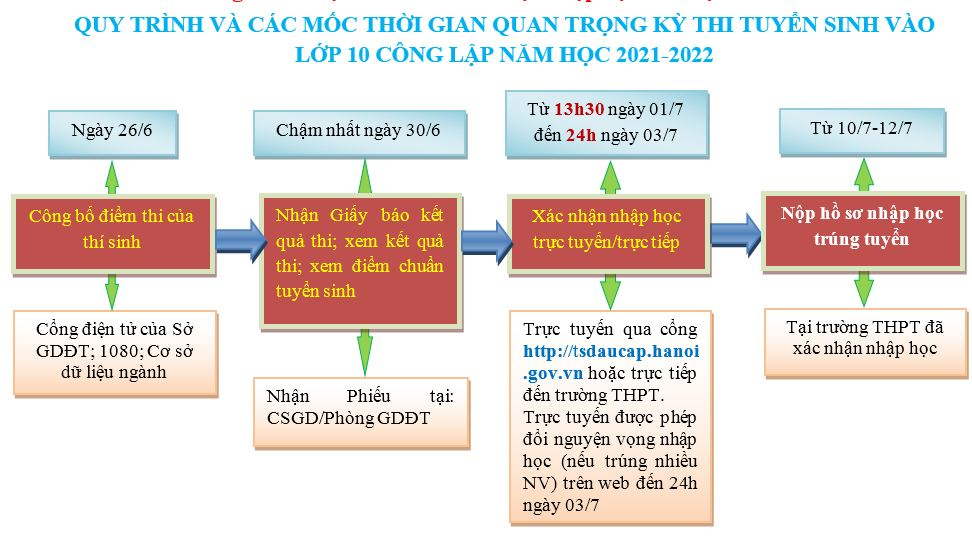 QUY TRÌNH VÀ CÁC MỐC THỜI GIAN QUAN TRỌNG KỲ THI TUYỂN SINH VÀO LỚP 10 CÔNG LẬP NĂM HỌC 2021-2022

Ngày 26/6

Công bố điểm thi của thí sinh

Cổng điện tử của Sở GDĐT; 1080; Cơ sở dữ liệu ngành

Chậm nhất ngày 30/6

Nhận Giấy báo kết quả thi; xem kết quả thi; xem điểm chuẩn tuyển sinh

Nhận Phiếu tại: CSGD/Phòng GDĐT

Từ 13h30 ngày 01/7 đến 24h ngày 03/7

Xác nhận nhập học trực tuyến/trực tiếp

Trực tuyến qua cổng http://tsdaucap.hanoi.gov.vn hoặc trực tiếp đến trường THPT.
Trực tuyến được phép đổi nguyện vọng nhập học (nếu trúng nhiều NV) trên web đến 24h ngày 03/7

Từ 10/7-12/7

Nộp hồ sơ nhập học trúng tuyển

Tại trường THPT đã xác nhận nhập học